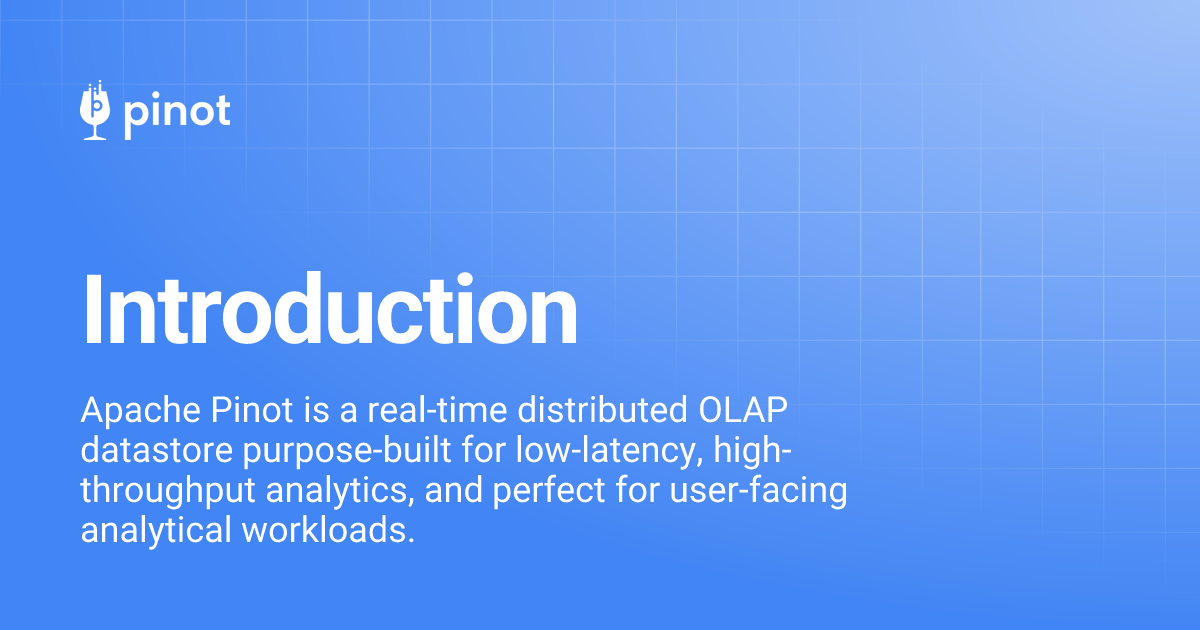 pinot

Introduction

Apache Pinot is a real-time distributed OLAP datastore purpose-built for low-latency, high-throughput analytics, and perfect for user-facing analytical workloads.